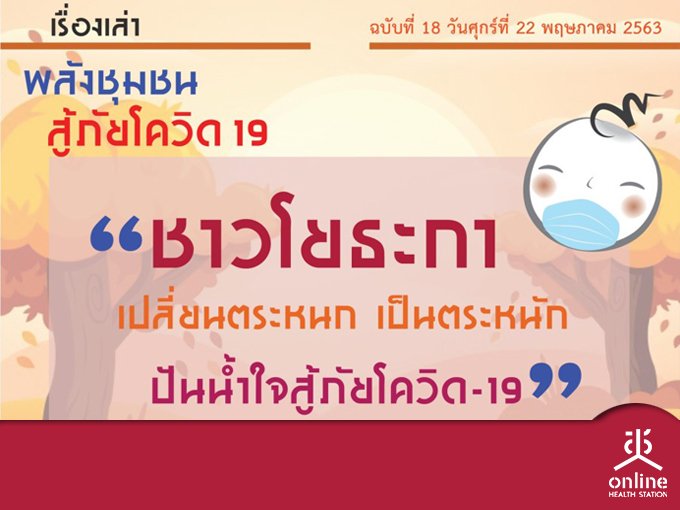 เรื่องเล่า

ฉบับที่ 18 วันศุกร์ที่ 22 พฤษภาคม 2563

พลังชุมชน
สู้ภัยโควิด 19

“ชาวโยธะกา
เปลี่ยนตระหนก เป็นตระหนัก
ปันน้ำใจสู้ภัยโควิด-19”

online
HEALTH STATION